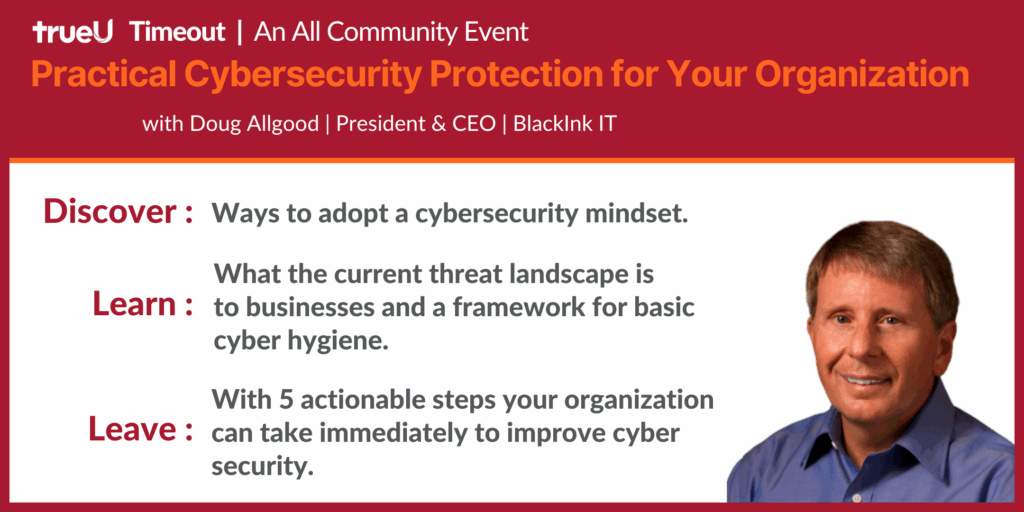 trueU Timeout | An All Community Event

Practical Cybersecurity Protection for Your Organization

with Doug Allgood | President & CEO | BlackInk IT

Discover : Ways to adopt a cybersecurity mindset.

Learn : What the current threat landscape is to businesses and a framework for basic cyber hygiene.

Leave : With 5 actionable steps your organization can take immediately to improve cyber security.